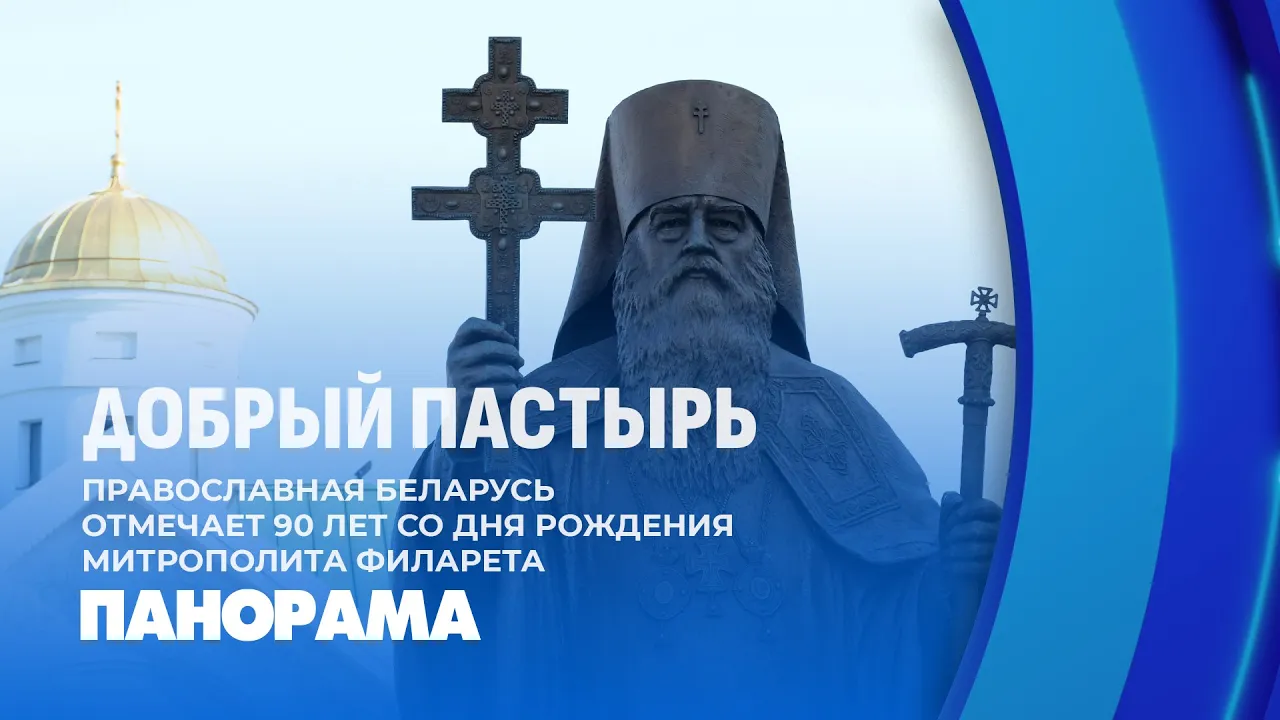 ДОБРЫЙ ПАСТЫРЬ

ПРАВОСЛАВНАЯ БЕЛАРУСЬ ОТМЕЧАЕТ 90 ЛЕТ СО ДНЯ РОЖДЕНИЯ МИТРОПОЛИТА ФИЛАРЕТА

ПАНОРАМА